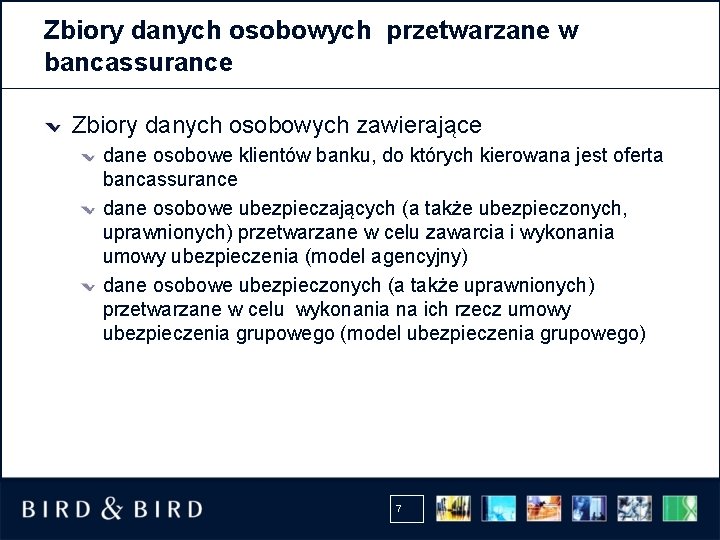 Zbiory danych osobowych przetwarzane w bancassurance

Zbiory danych osobowych zawierające

dane osobowe klientów banku, do których kierowana jest oferta bancassurance

dane osobowe ubezpieczających (a także ubezpieczonych, uprawnionych) przetwarzane w celu zawarcia i wykonania umowy ubezpieczenia (model agencyjny)

dane osobowe ubezpieczonych (a także uprawnionych) przetwarzane w celu wykonania na ich rzecz umowy ubezpieczenia grupowego (model ubezpieczenia grupowego)

BIRD & BIRD

7